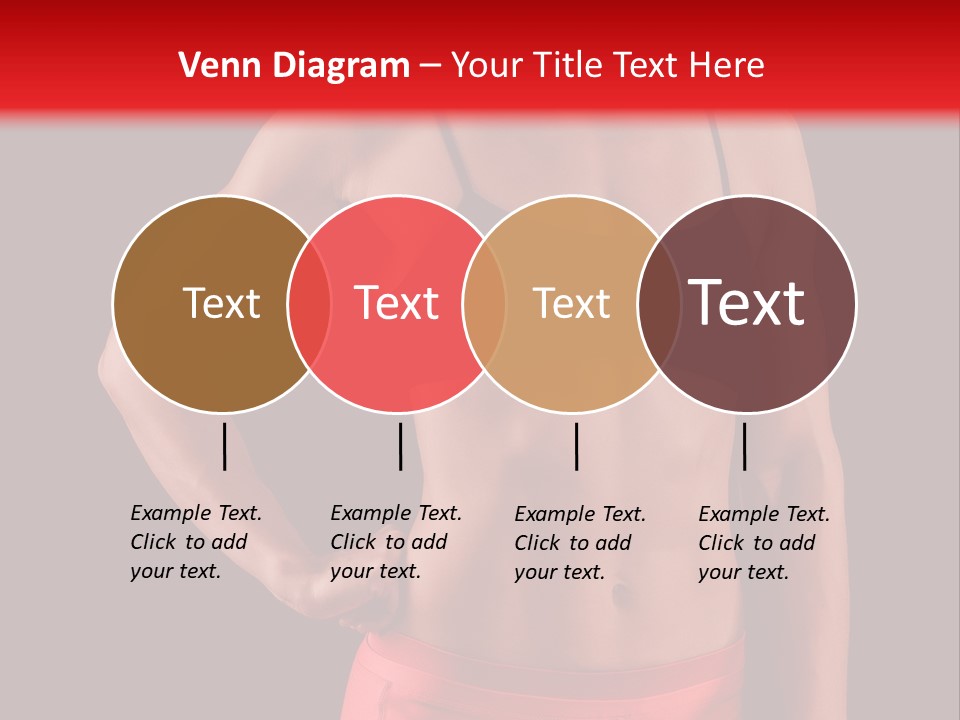 Venn Diagram – Your Title Text Here

Text

Text

Text

Text

Example Text. Click to add your text.

Example Text. Click to add your text.

Example Text. Click to add your text.

Example Text. Click to add your text.